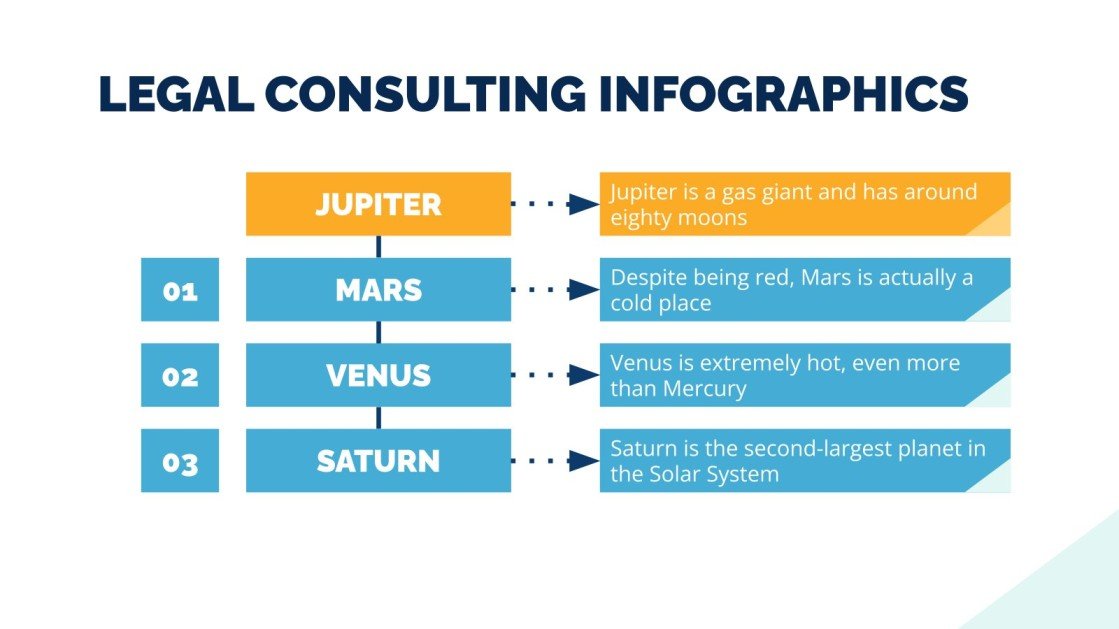 LEGAL CONSULTING INFOGRAPHICS

JUPITER

Jupiter is a gas giant and has around eighty moons

01

MARS

Despite being red, Mars is actually a cold place

02

VENUS

Venus is extremely hot, even more than Mercury

03

SATURN

Saturn is the second-largest planet in the Solar System